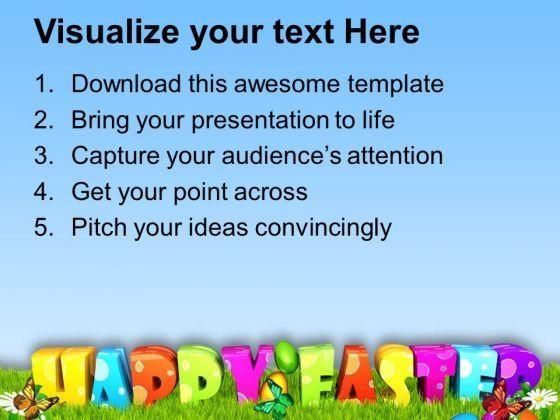 Visualize your text Here

1. Download this awesome template
2. Bring your presentation to life
3. Capture your audience's attention
4. Get your point across
5. Pitch your ideas convincingly

HAPPY EASTER